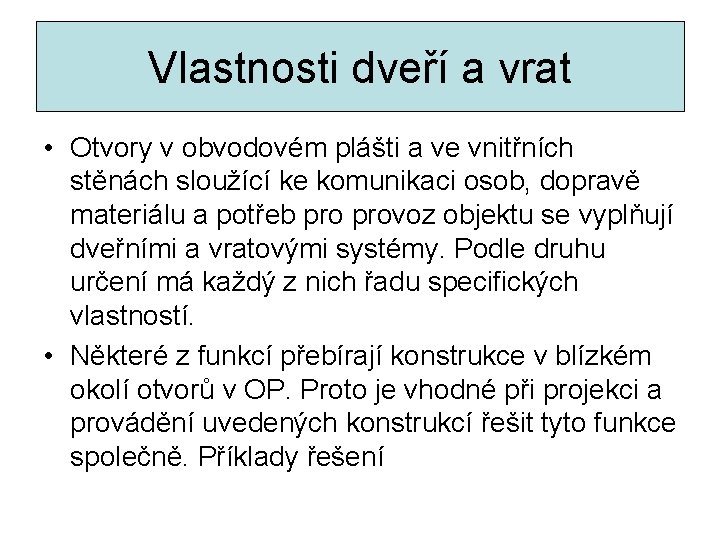 Vlastnosti dveří a vrat

• Otvory v obvodovém plášti a ve vnitřních stěnách sloužící ke komunikaci osob, dopravě materiálu a potřeb pro provoz objektu se vyplňují dveřními a vratovými systémy. Podle druhu určení má každý z nich řadu specifických vlastností.

• Některé z funkcí přebírají konstrukce v blízkém okolí otvorů v OP. Proto je vhodné při projekci a provádění uvedených konstrukcí řešit tyto funkce společně. Příklady řešení